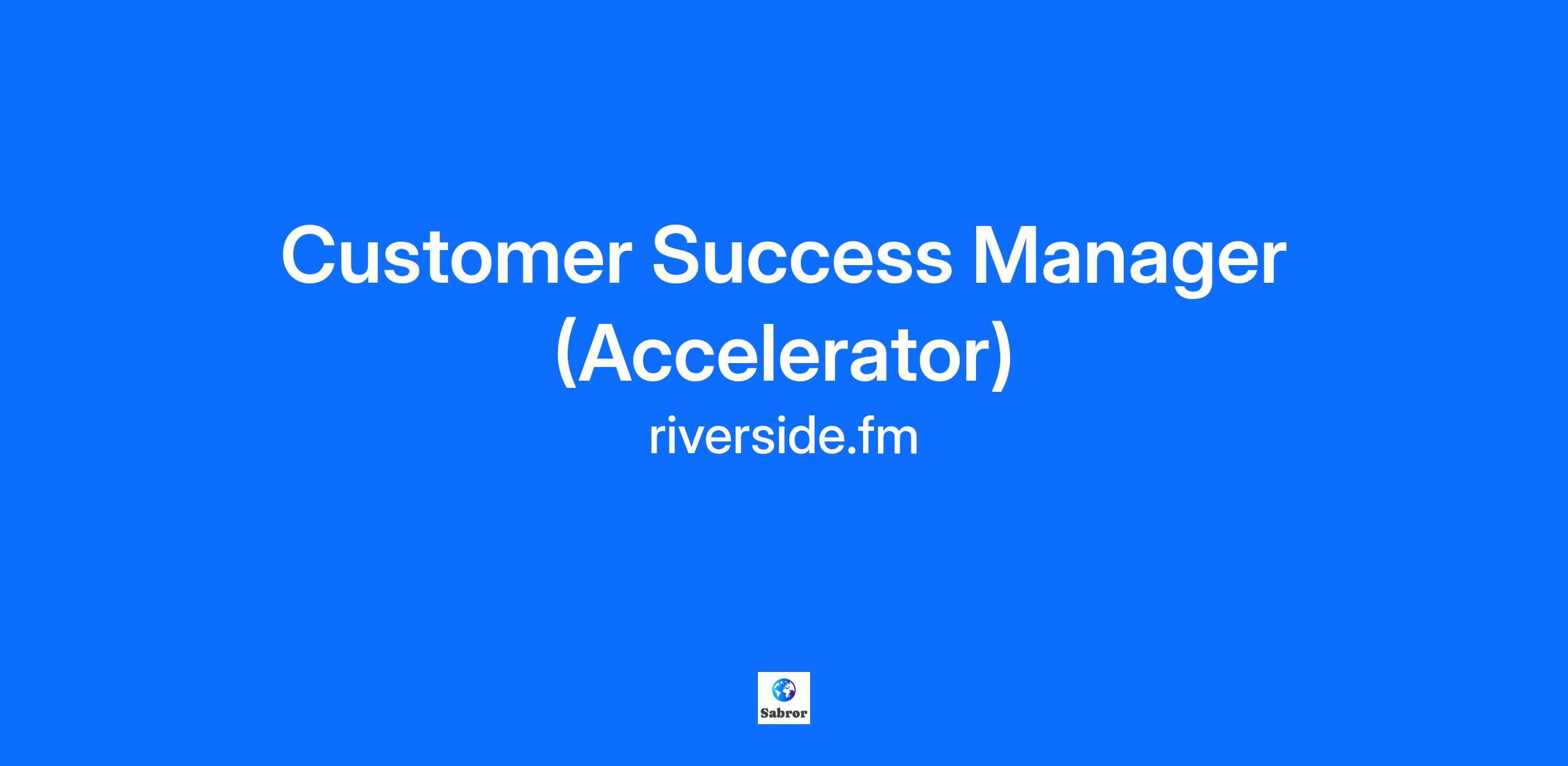 Customer Success Manager (Accelerator)

riverside.fm

Sabror